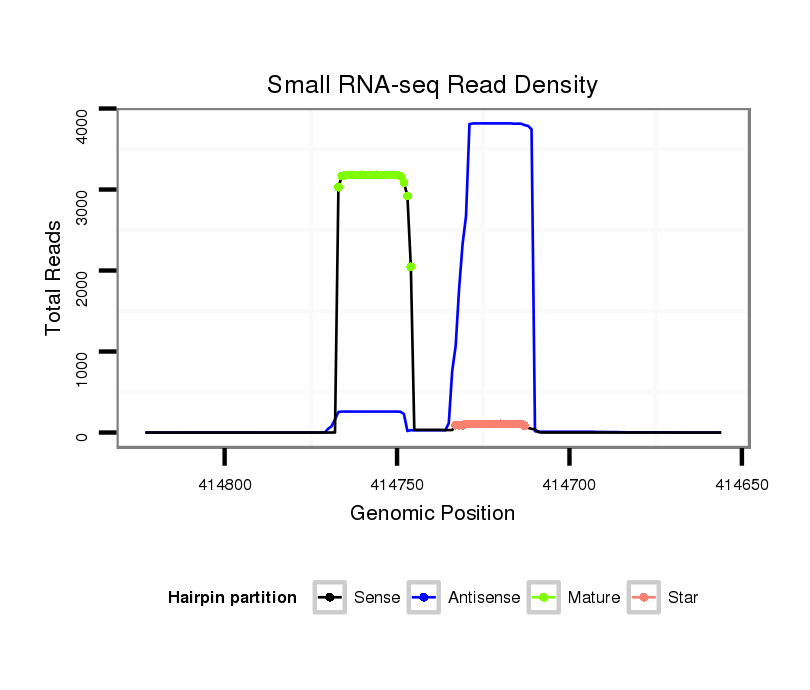 Small RNA-seq Read Density

Total Reads

4000
3000
2000
1000
0

414800
414750
414700
414650

Genomic Position

Hairpin partition Sense Antisense Mature Star